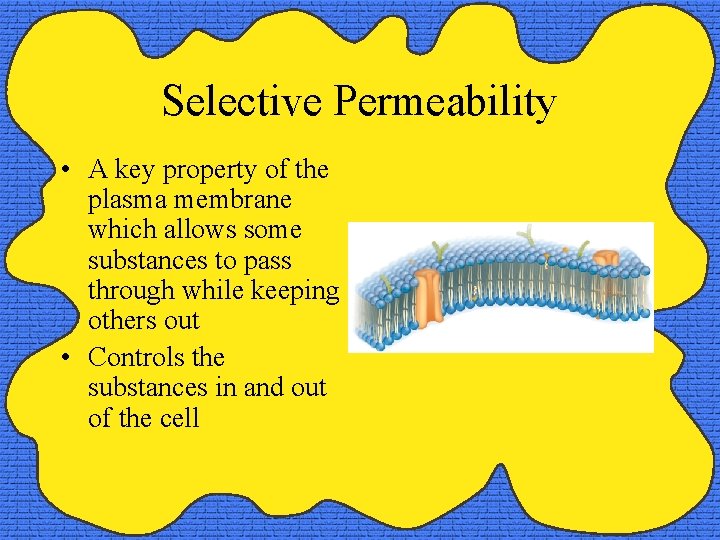 Selective Permeability

• A key property of the plasma membrane which allows some substances to pass through while keeping others out

• Controls the substances in and out of the cell